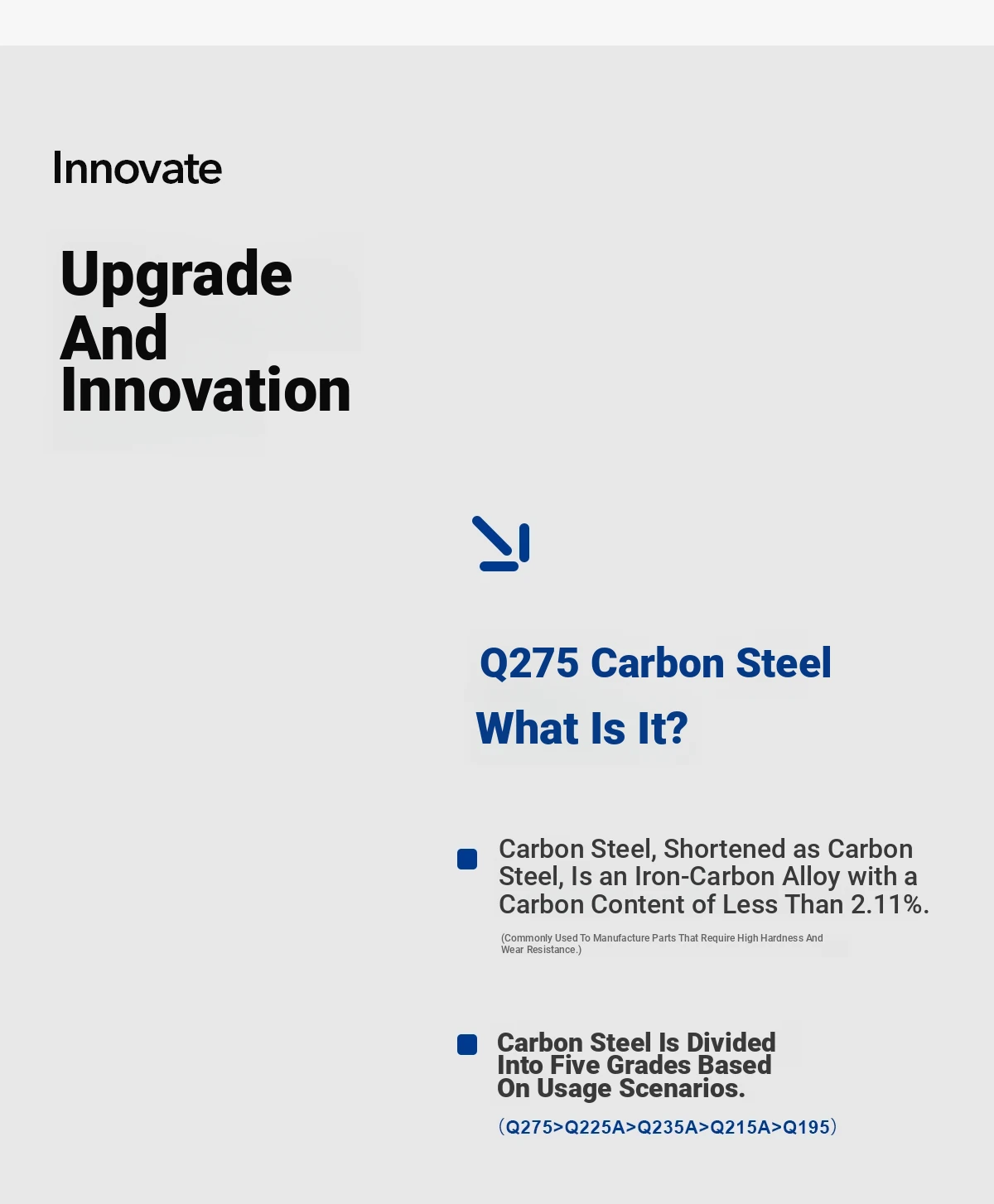 Innovate

Upgrade And Innovation

Q275 Carbon Steel

What Is It?

Carbon Steel, Shortened as Carbon Steel, Is an Iron-Carbon Alloy with a Carbon Content of Less Than 2.11%.

(Commonly Used To Manufacture Parts That Require High Hardness And Wear Resistance.)

Carbon Steel Is Divided Into Five Grades Based On Usage Scenarios.

（Q275>Q225A>Q235A>Q215A>Q195）